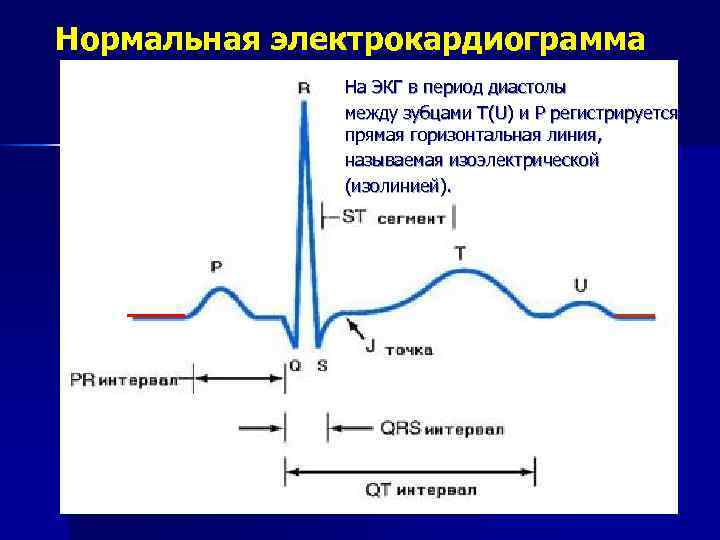 Нормальная электрокардиограмма

На ЭКГ в период диастолы между зубцами T(U) и P регистрируется прямая горизонтальная линия, называемая изоэлектрической (изолинией).

R

ST сегмент

P

T

U

J точка

Q

S

PR интервал

QRS интервал

QT интервал